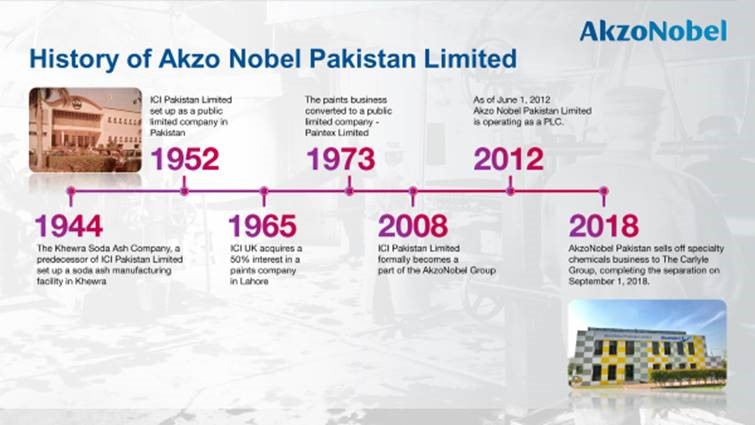 AkzoNobel

History of Akzo Nobel Pakistan Limited

ICI Pakistan Limited set up as a public limited company in Pakistan

1952

The paints business converted to a public limited company - Paintex Limited

1973

As of June 1, 2012 Akzo Nobel Pakistan Limited is operating as a PLC.

2012

1944

The Khewra Soda Ash Company, a predecessor of ICI Pakistan Limited set up a soda ash manufacturing facility in Khewra

1965

ICI UK acquires a 50% interest in a paints company in Lahore

2008

ICI Pakistan Limited formally becomes a part of the AkzoNobel Group

2018

AkzoNobel Pakistan sells off specialty chemicals business to The Carlyle Group, completing the separation on September 1, 2018.